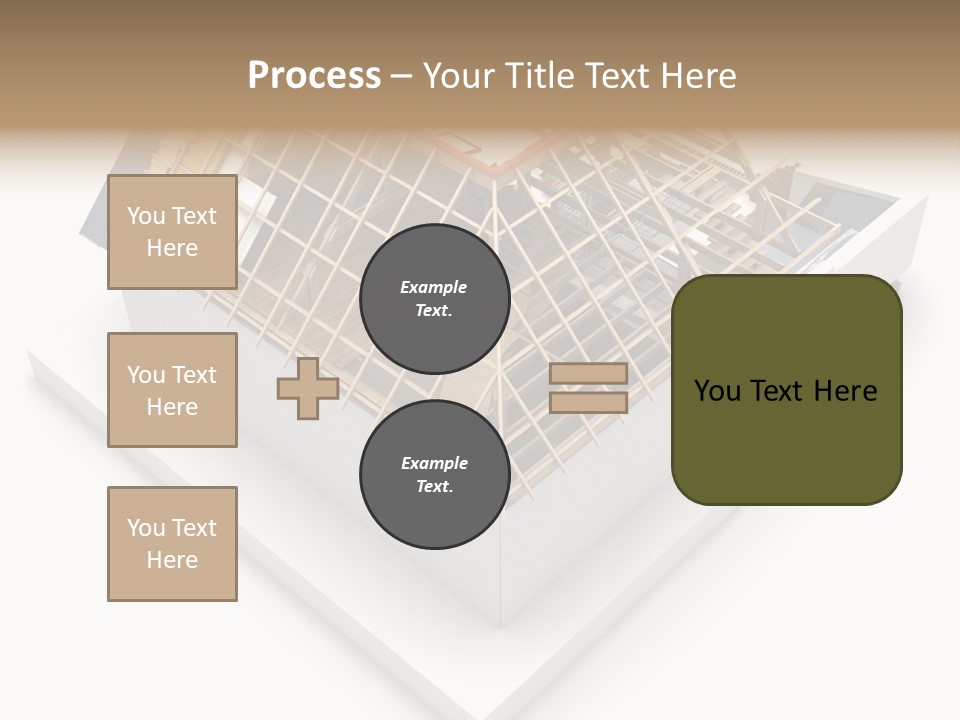 Process – Your Title Text Here

You Text Here

You Text Here

You Text Here

Example Text.

Example Text.

You Text Here